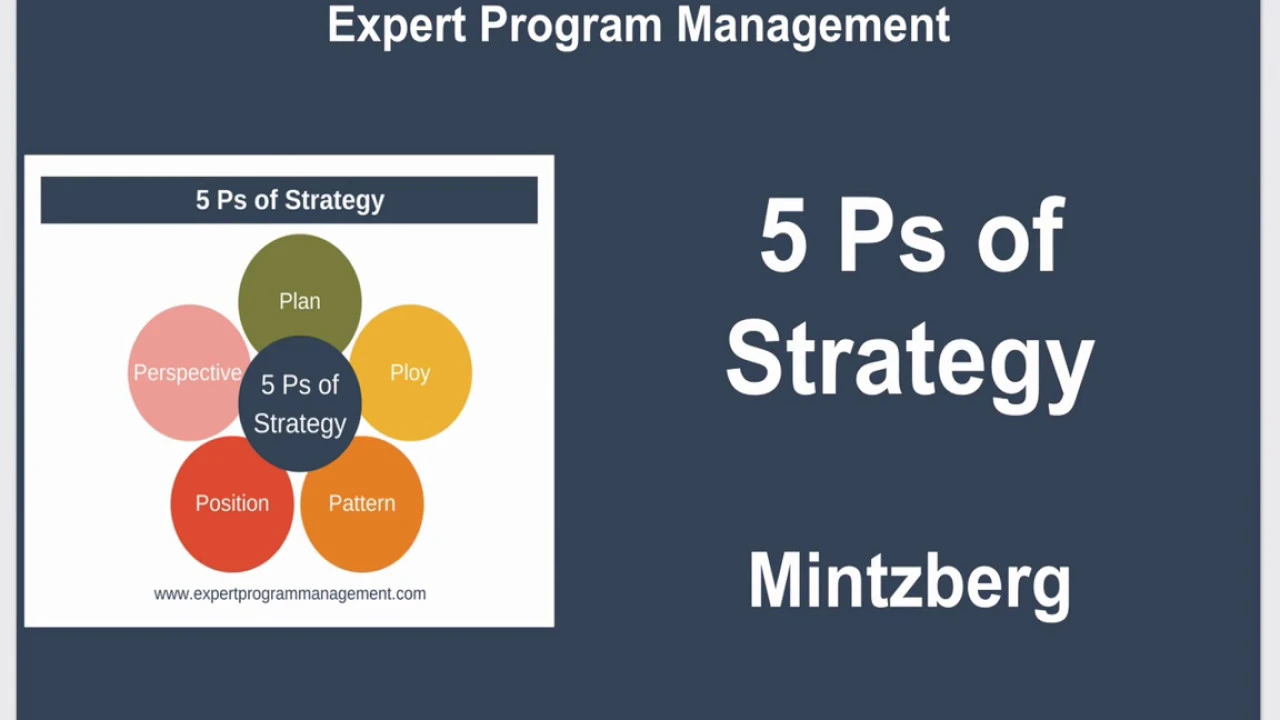 Expert Program Management

5 Ps of Strategy

Plan

Perspective

5 Ps of Strategy

Ploy

Position

Pattern

www.expertprogrammanagement.com

5 Ps of Strategy

Mintzberg